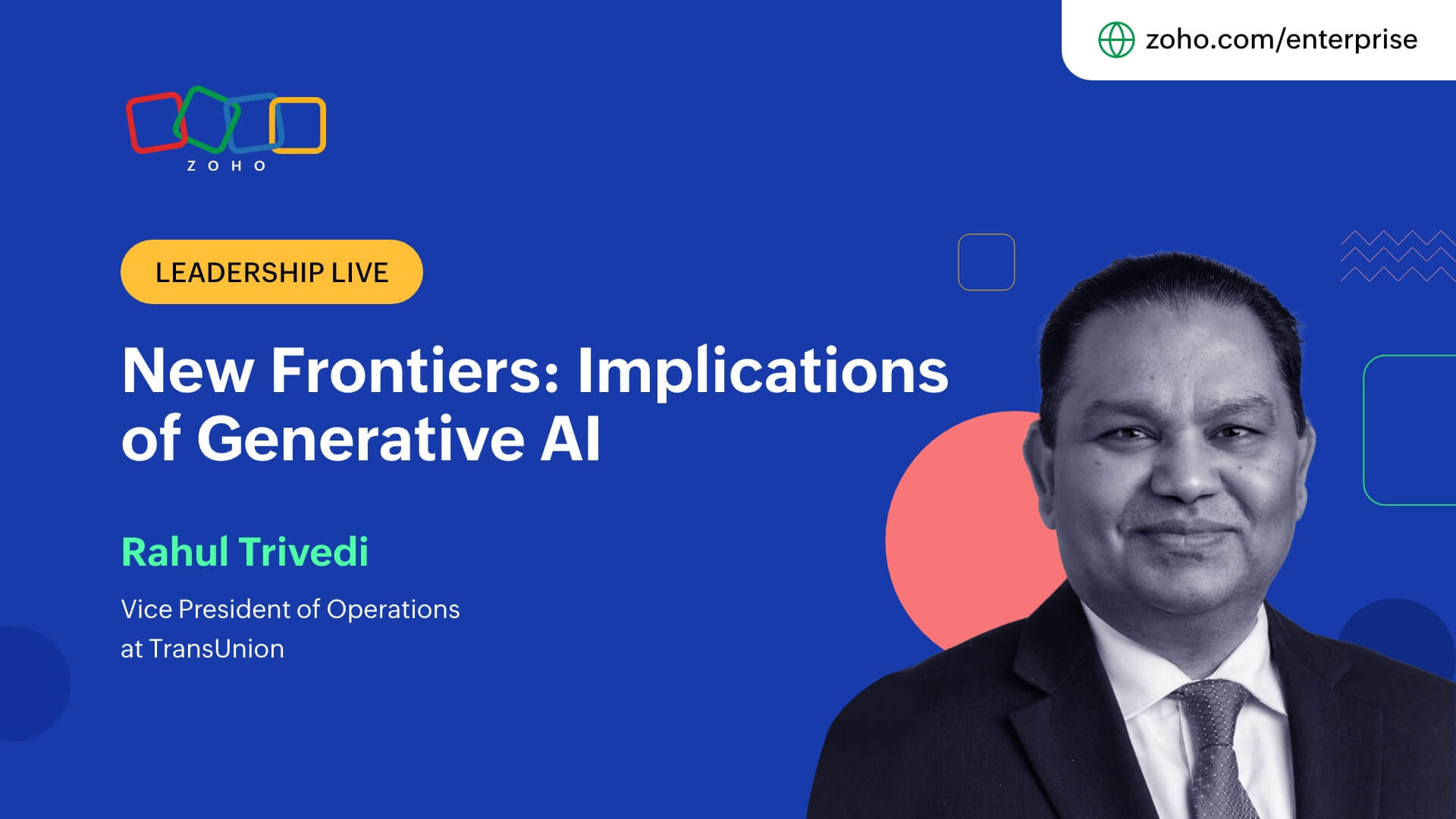 zoho.com/enterprise

ZOHO

LEADERSHIP LIVE

New Frontiers: Implications of Generative AI

Rahul Trivedi

Vice President of Operations at TransUnion